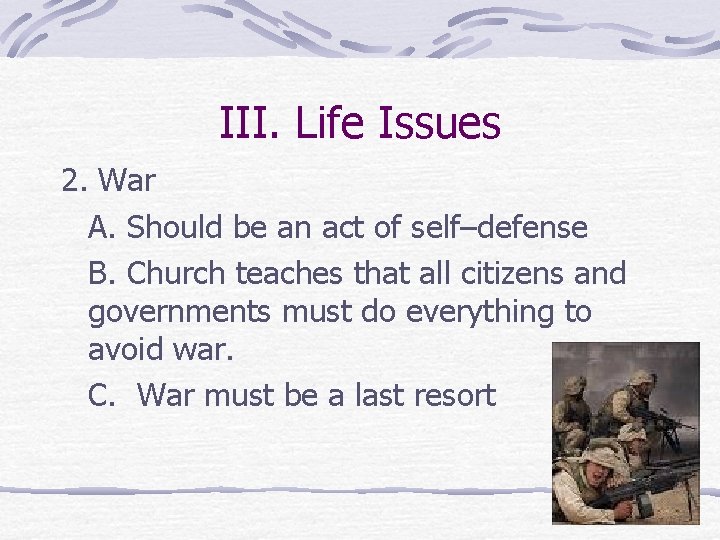 III. Life Issues

2. War

A. Should be an act of self–defense

B. Church teaches that all citizens and governments must do everything to avoid war.

C. War must be a last resort